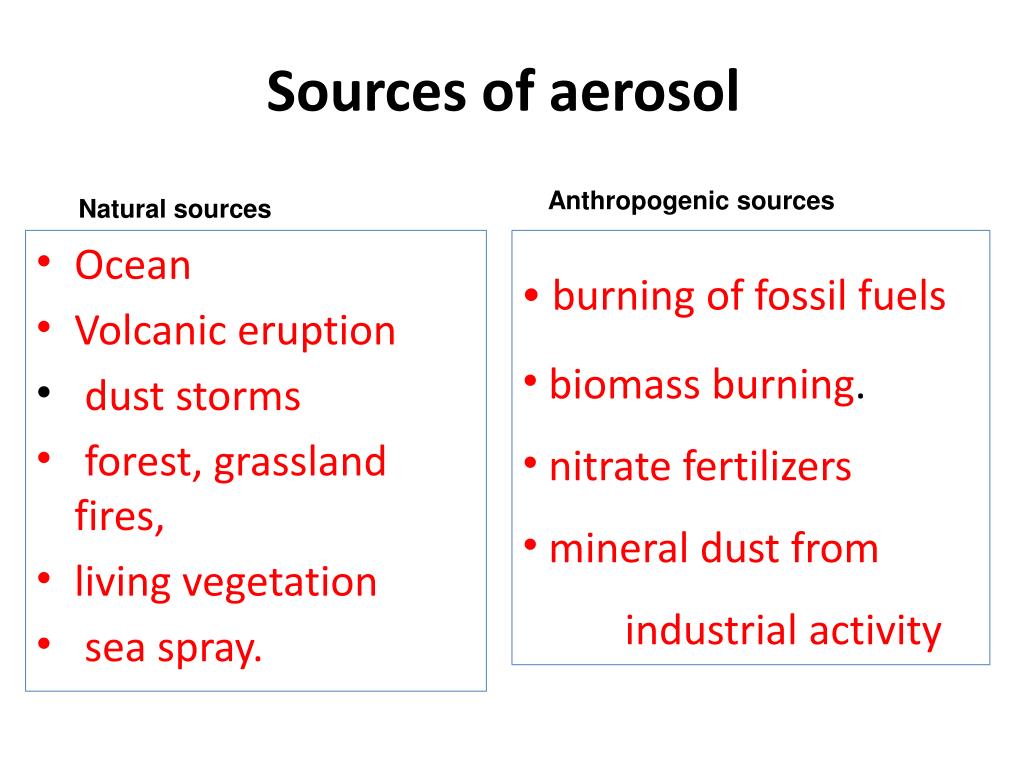 Sources of aerosol

Natural sources

• Ocean
• Volcanic eruption
• dust storms
• forest, grassland fires,
• living vegetation
• sea spray.

Anthropogenic sources

• burning of fossil fuels
• biomass burning.
• nitrate fertilizers
• mineral dust from industrial activity